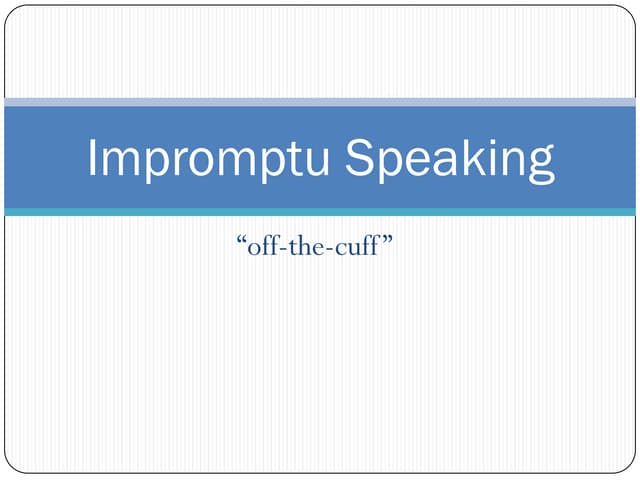 Impromptu Speaking

“off-the-cuff”